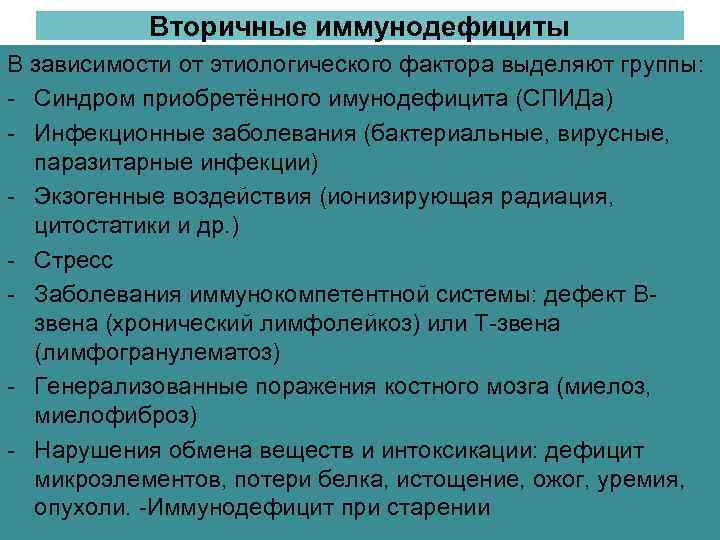 Вторичные иммунодефициты

В зависимости от этиологического фактора выделяют группы:

- Синдром приобретённого имунодефицита (СПИДа)
- Инфекционные заболевания (бактериальные, вирусные, паразитарные инфекции)
- Экзогенные воздействия (ионизирующая радиация, цитостатики и др.)
- Стресс
- Заболевания иммунокомпетентной системы: дефект В-звена (хронический лимфолейкоз) или Т-звена (лимфогранулематоз)
- Генерализованные поражения костного мозга (миелоз, миелофиброз)
- Нарушения обмена веществ и интоксикации: дефицит микроэлементов, потери белка, истощение, ожог, уремия, опухоли. -Иммунодефицит при старении